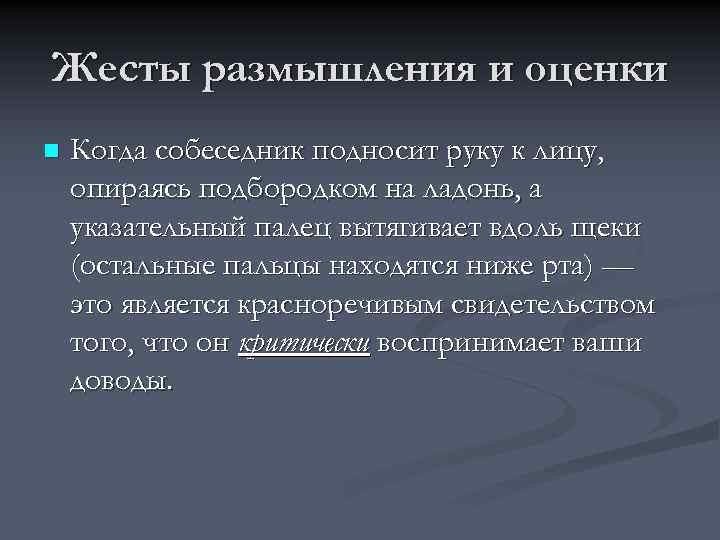 Жесты размышления и оценки

Когда собеседник подносит руку к лицу, опираясь подбородком на ладонь, а указательный палец вытягивает вдоль щеки (остальные пальцы находятся ниже рта) — это является красноречивым свидетельством того, что он критически воспринимает ваши доводы.